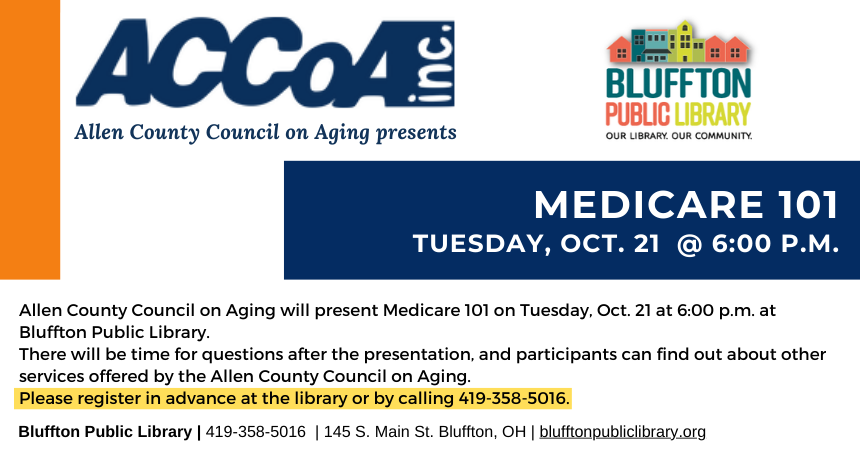 ACCoA inc.
Allen County Council on Aging presents

BLUFFTON
PUBLIC LIBRARY
OUR LIBRARY. OUR COMMUNITY.

MEDICARE 101
TUESDAY, OCT. 21 @ 6:00 P.M.

Allen County Council on Aging will present Medicare 101 on Tuesday, Oct. 21 at 6:00 p.m. at Bluffton Public Library.
There will be time for questions after the presentation, and participants can find out about other services offered by the Allen County Council on Aging.
Please register in advance at the library or by calling 419-358-5016.

Bluffton Public Library | 419-358-5016 | 145 S. Main St. Bluffton, OH | blufftonpubliclibrary.org